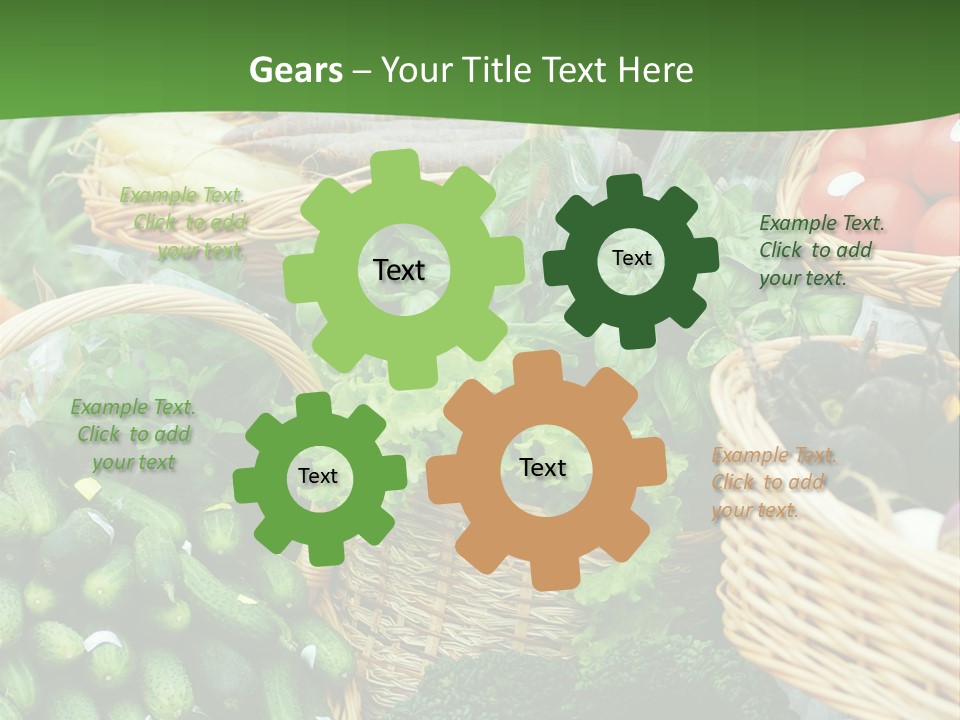 Gears – Your Title Text Here

Example Text. Click to add your text.

Text

Text

Example Text. Click to add your text.

Example Text. Click to add your text

Text

Text

Example Text. Click to add your text.